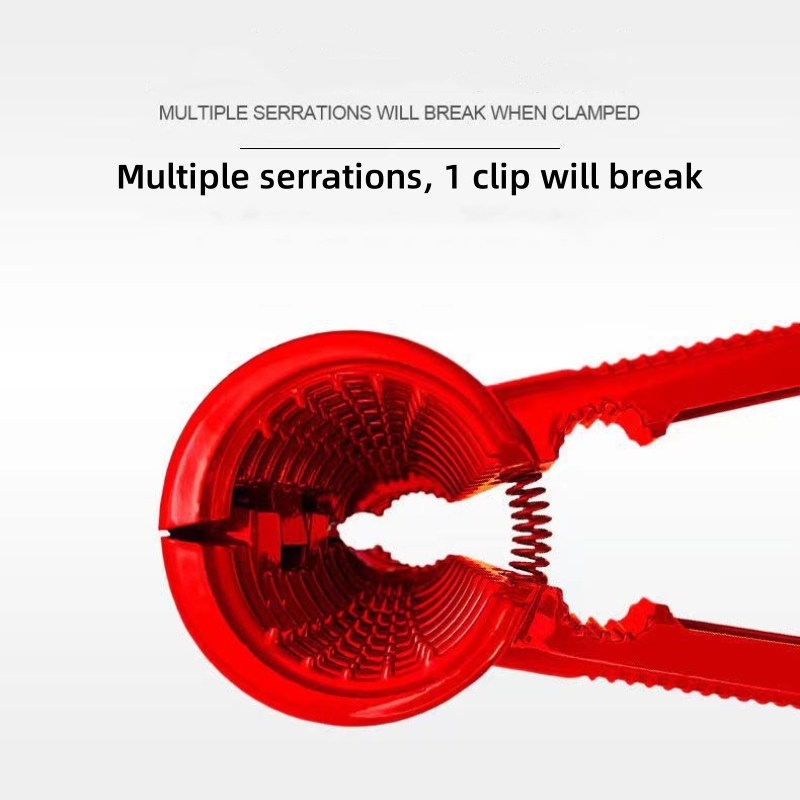 MULTIPLE SERRATIONS WILL BREAK WHEN CLAMPED

Multiple serrations, 1 clip will break